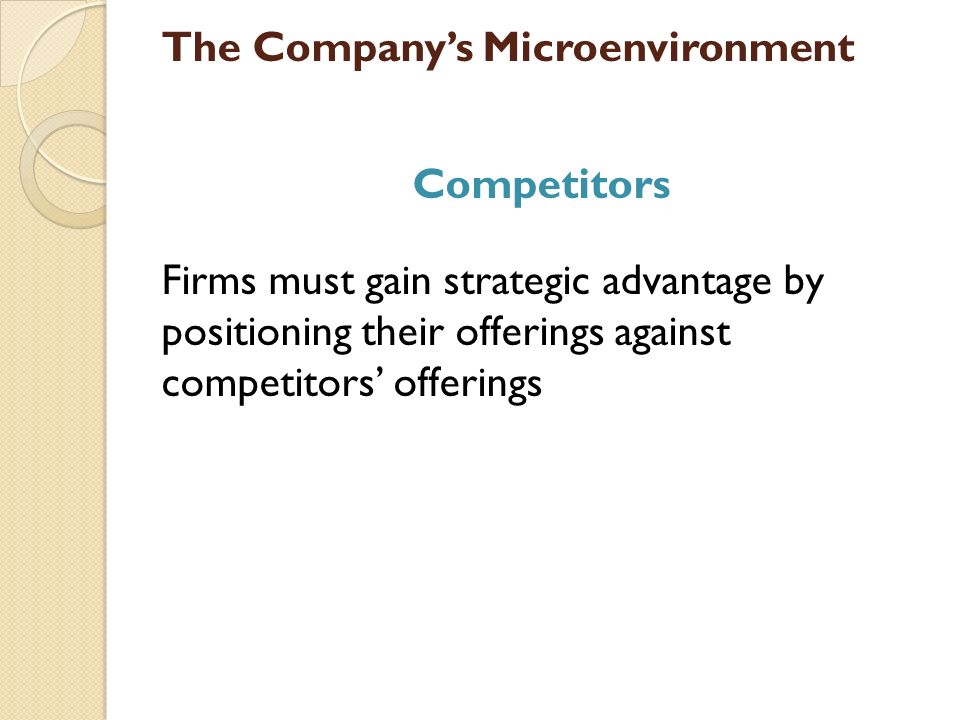 The Company’s Microenvironment

Competitors

Firms must gain strategic advantage by positioning their offerings against competitors’ offerings